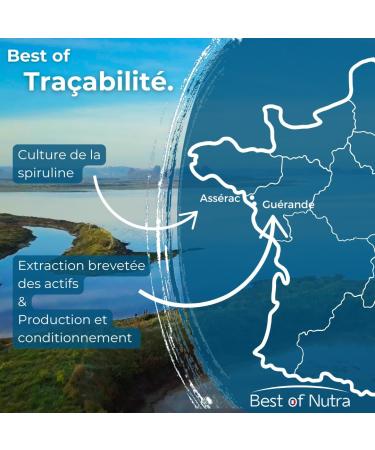 Best of
Traçabilité.

Culture de la spiruline

Assérac

Guérande

Extraction brevetée des actifs
&
Production et conditionnement

Best of Nutra